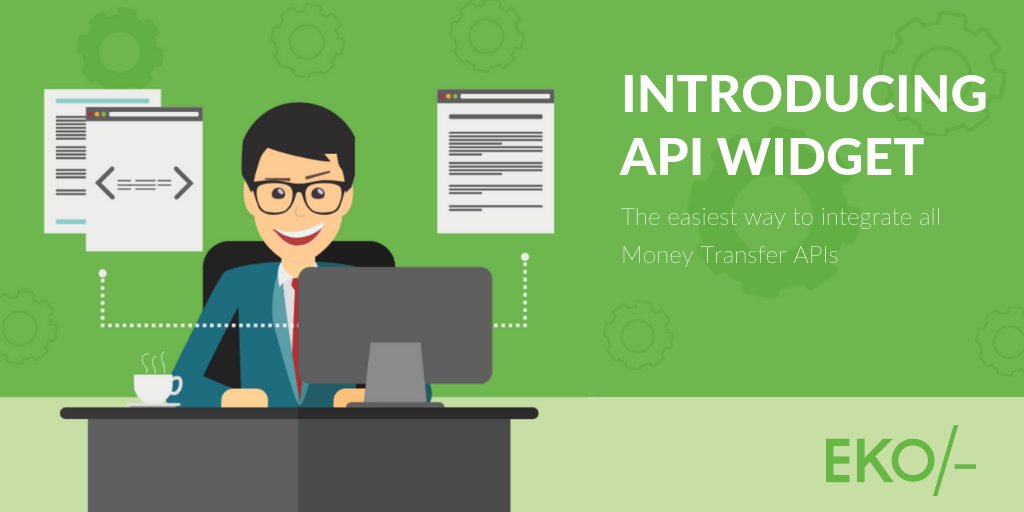 INTRODUCING API WIDGET

The easiest way to integrate all Money Transfer APIs

EKO/-